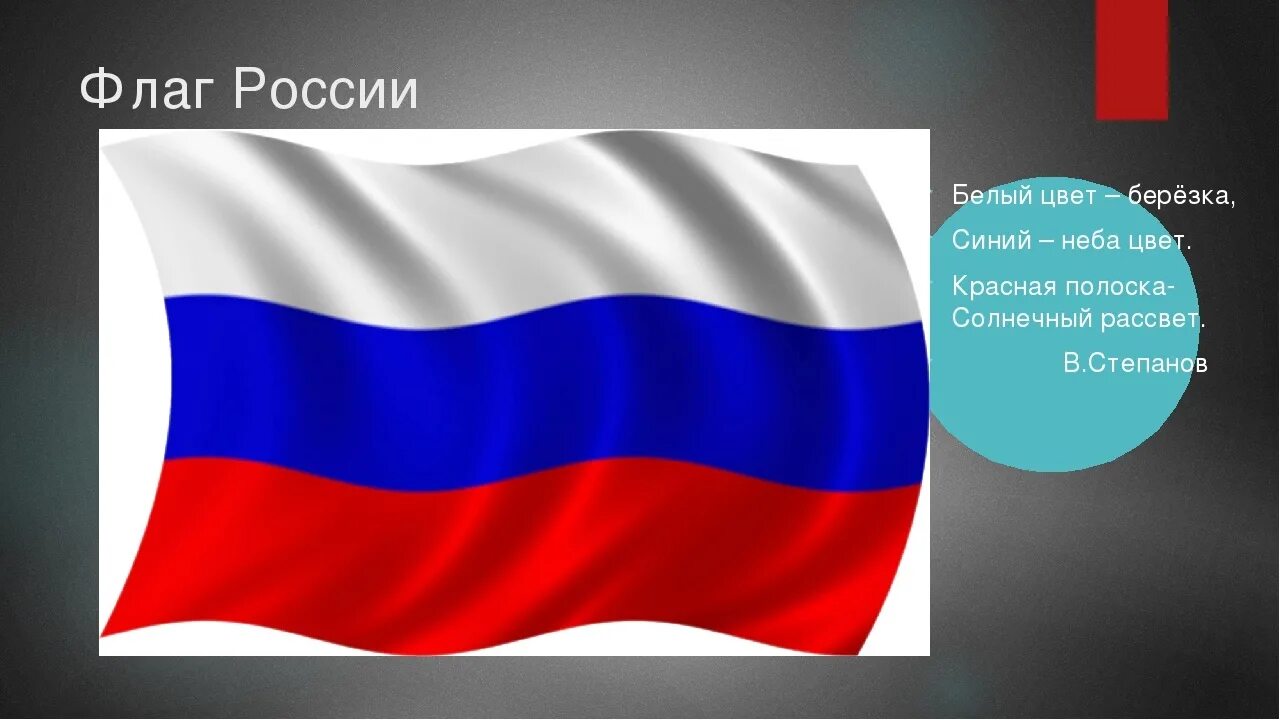 Флаг России

Белый цвет – берёзка,

Синий – неба цвет.

Красная полоска-
Солнечный рассвет.
В.Степанов